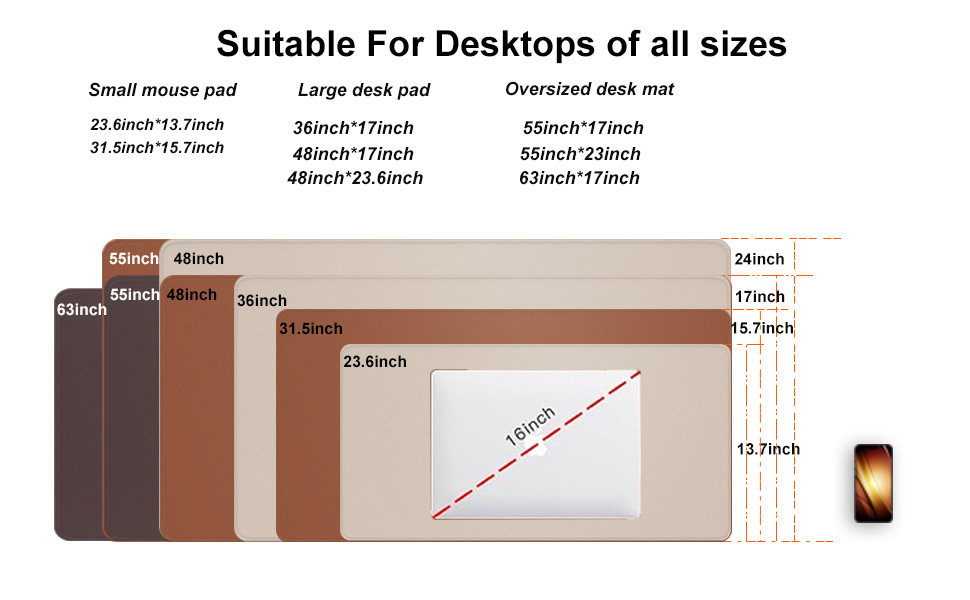 Suitable For Desktops of all sizes

Small mouse pad
23.6inch*13.7inch
31.5inch*15.7inch

Large desk pad
36inch*17inch
48inch*17inch
48inch*23.6inch

Oversized desk mat
55inch*17inch
55inch*23inch
63inch*17inch

55inch
48inch
24inch
63inch
55inch
48inch
36inch
17inch
31.5inch
15.7inch
23.6inch
16inch
13.7inch